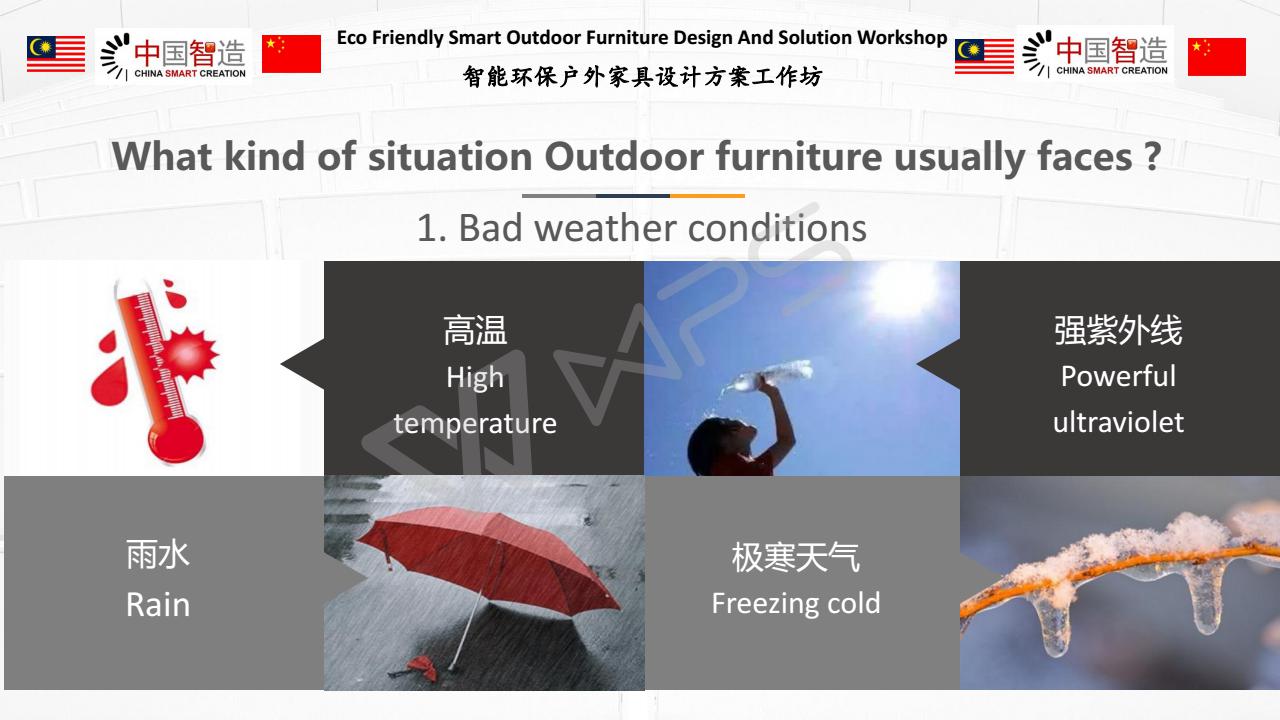 中国智造
CHINA SMART CREATION

Eco Friendly Smart Outdoor Furniture Design And Solution Workshop
智能环保户外家具设计方案工作坊

中国智造
CHINA SMART CREATION

What kind of situation Outdoor furniture usually faces ?

1. Bad weather conditions

高温
High temperature

强紫外线
Powerful ultraviolet

雨水
Rain

极寒天气
Freezing cold